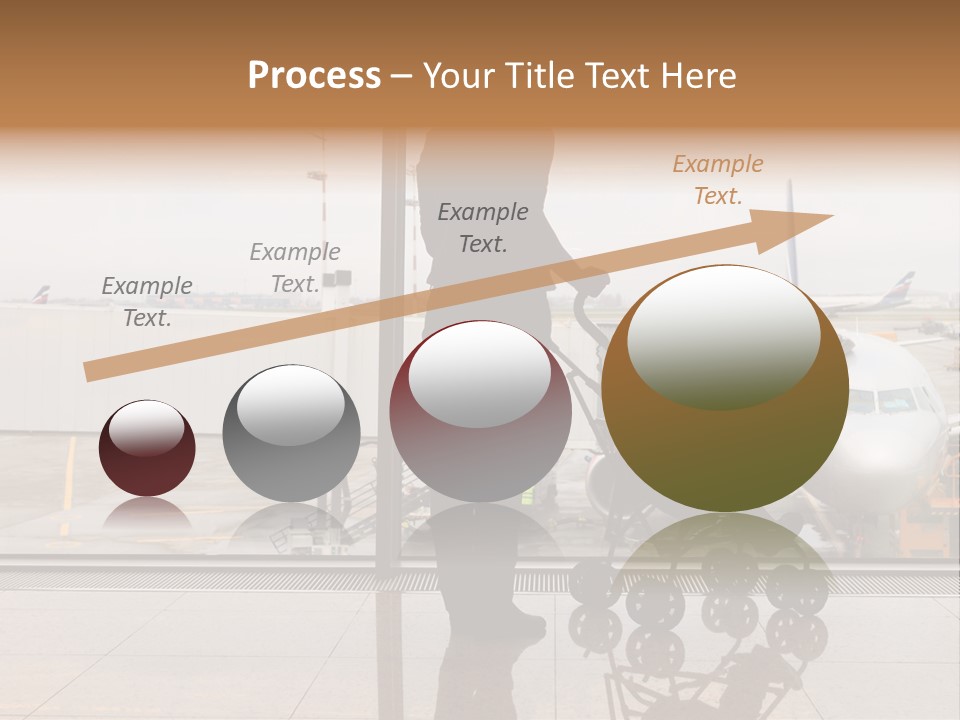 Process – Your Title Text Here

Example Text.

Example Text.

Example Text.

Example Text.